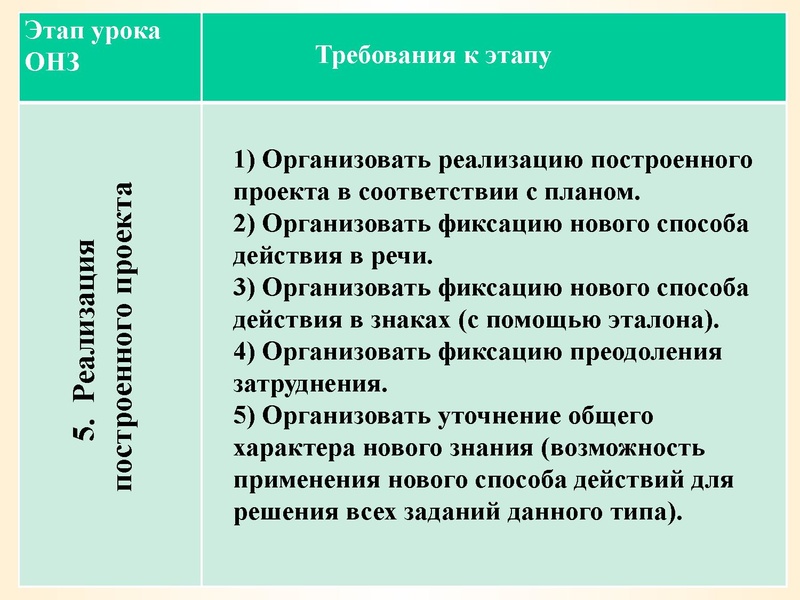 | Этап урока ОНЗ | Требования к этапу |
|---|---|
| 5. Реализация построенного проекта | 1) Организовать реализацию построенного проекта в соответствии с планом. 2) Организовать фиксацию нового способа действия в речи. 3) Организовать фиксацию нового способа действия в знаках (с помощью эталона). 4) Организовать фиксацию преодоления затруднения. 5) Организовать уточнение общего характера нового знания (возможность применения нового способа действий для решения всех заданий данного типа). |